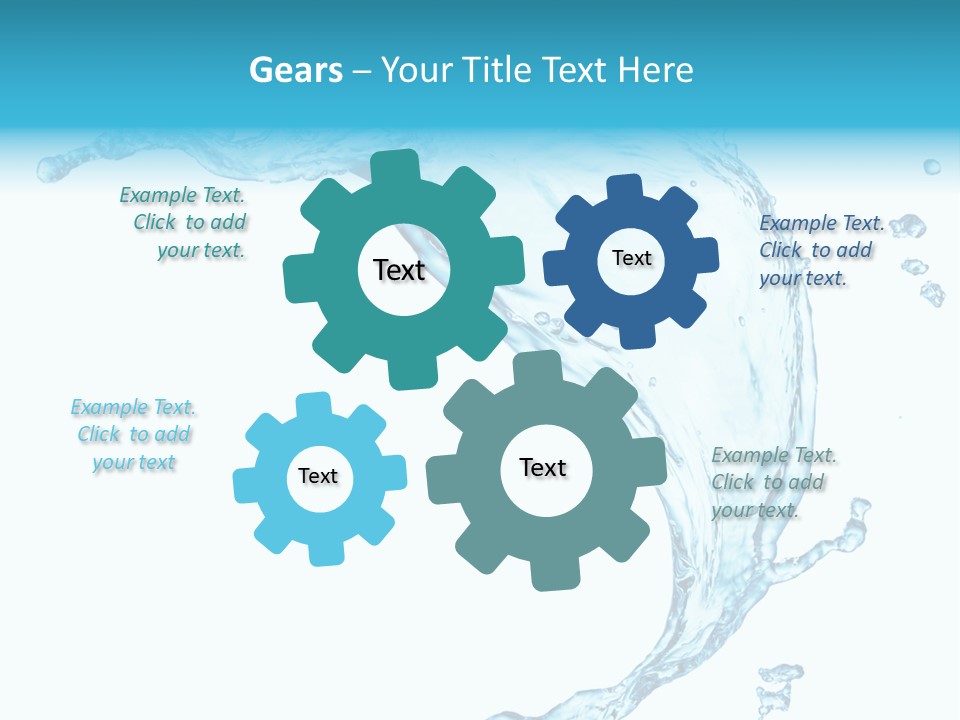 Gears – Your Title Text Here

Example Text. Click to add your text.

Text

Text

Example Text. Click to add your text.

Example Text. Click to add your text

Text

Text

Example Text. Click to add your text.